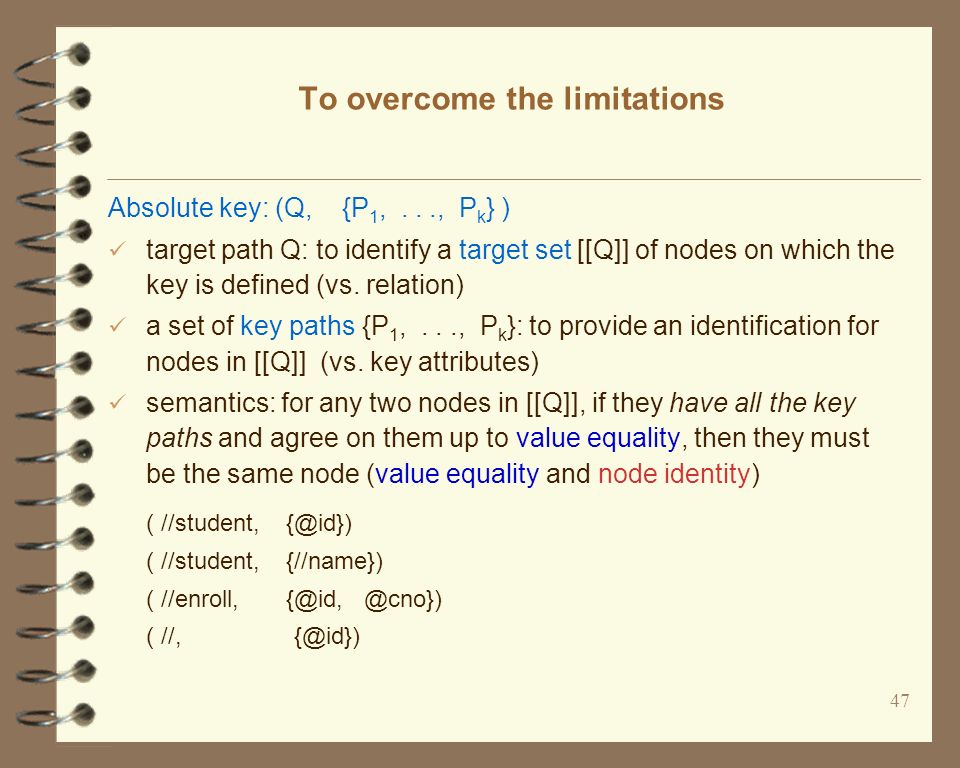 To overcome the limitations

Absolute key: (Q, $\{P_1, \ldots, P_k\}$ )

✓ target path Q: to identify a target set [[Q]] of nodes on which the key is defined (vs. relation)

✓ a set of key paths $\{P_1, \ldots, P_k\}$: to provide an identification for nodes in [[Q]] (vs. key attributes)

✓ semantics: for any two nodes in [[Q]], if they have all the key paths and agree on them up to value equality, then they must be the same node (value equality and node identity)

( //student, {@id})

( //student, {//name})

( //enroll, {@id, @cno})

( //, {@id})

47